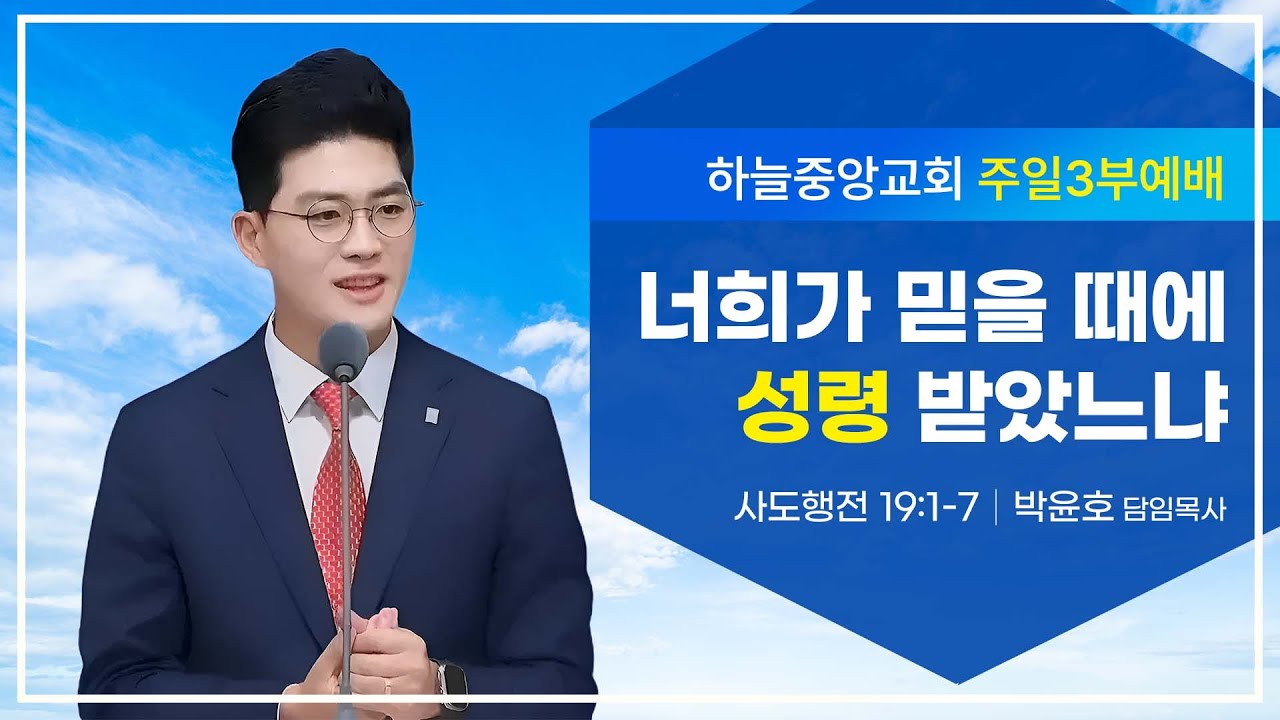 하늘중앙교회 주일3부예배

너희가 믿을 때에
성령 받았느냐

사도행전 19:1-7 | 박윤호 담임목사